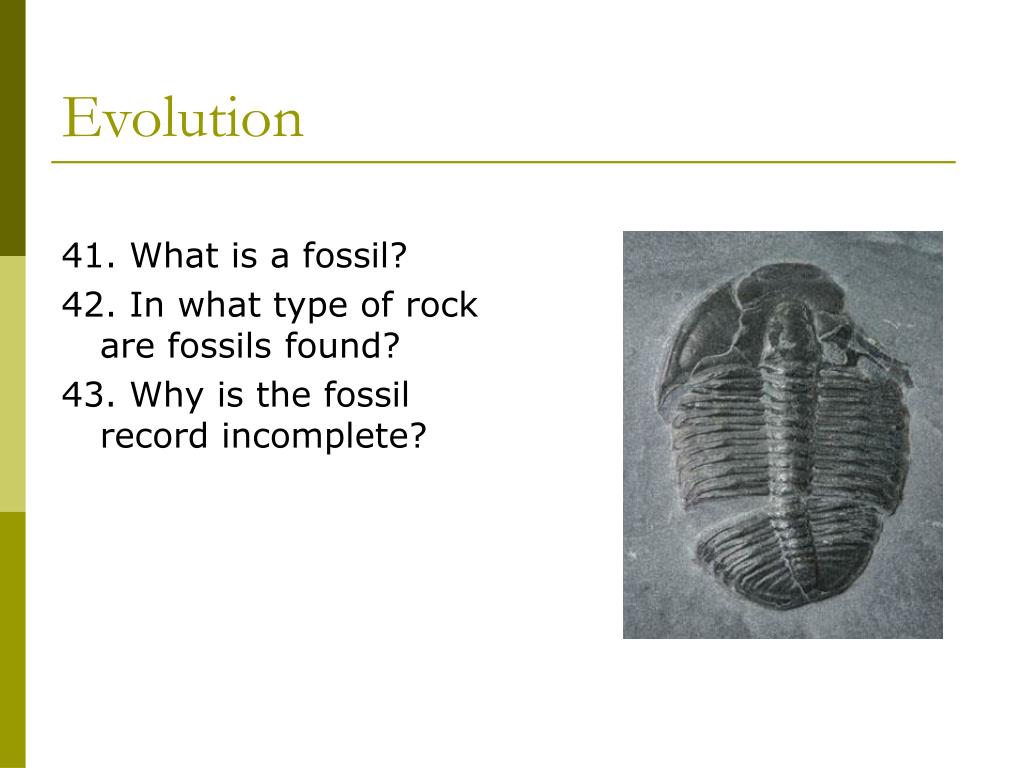 Evolution

41. What is a fossil?

42. In what type of rock are fossils found?

43. Why is the fossil record incomplete?